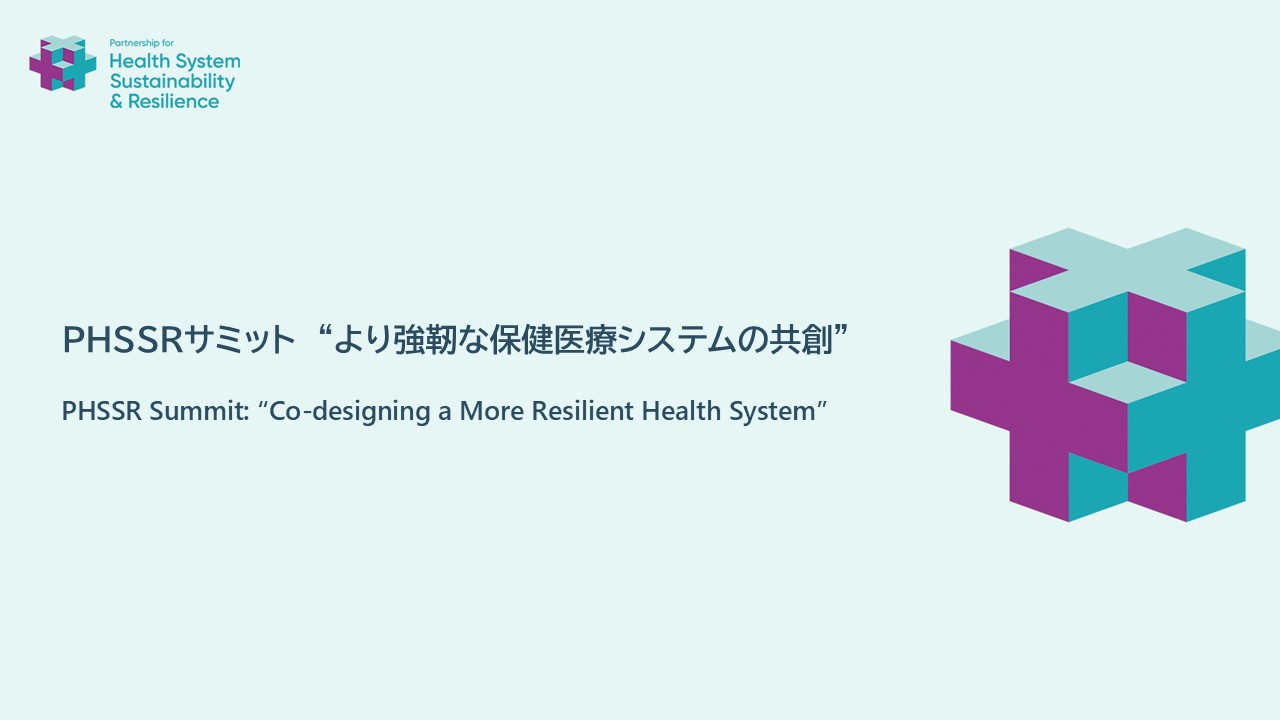 Partnership for
Health System
Sustainability
& Resilience

PHSSRサミット “より強靭な保健医療システムの共創”

PHSSR Summit: “Co-designing a More Resilient Health System”